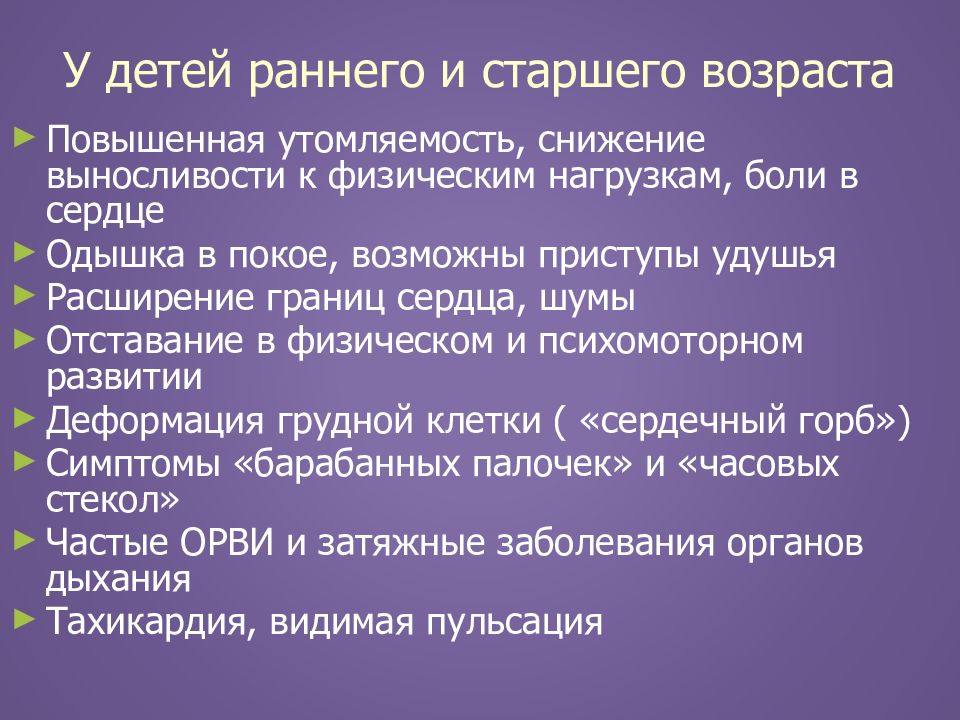 У детей раннего и старшего возраста

► Повышенная утомляемость, снижение выносливости к физическим нагрузкам, боли в сердце
► Одышка в покое, возможны приступы удушья
► Расширение границ сердца, шумы
► Отставание в физическом и психомоторном развитии
► Деформация грудной клетки ( «сердечный горб»)
► Симптомы «барабанных палочек» и «часовых стекол»
► Частые ОРВИ и затяжные заболевания органов дыхания
► Тахикардия, видимая пульсация